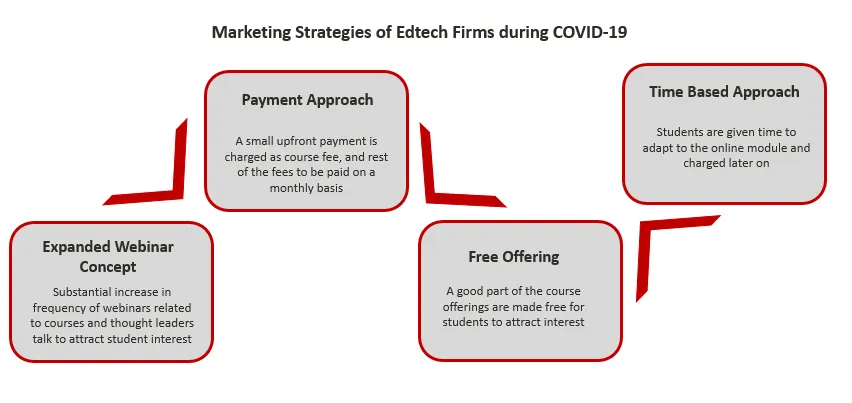 Marketing Strategies of Edtech Firms during COVID-19

Expanded Webinar Concept

Substantial increase in frequency of webinars related to courses and thought leaders talk to attract student interest

Payment Approach

A small upfront payment is charged as course fee, and rest of the fees to be paid on a monthly basis

Free Offering

A good part of the course offerings are made free for students to attract interest

Time Based Approach

Students are given time to adapt to the online module and charged later on